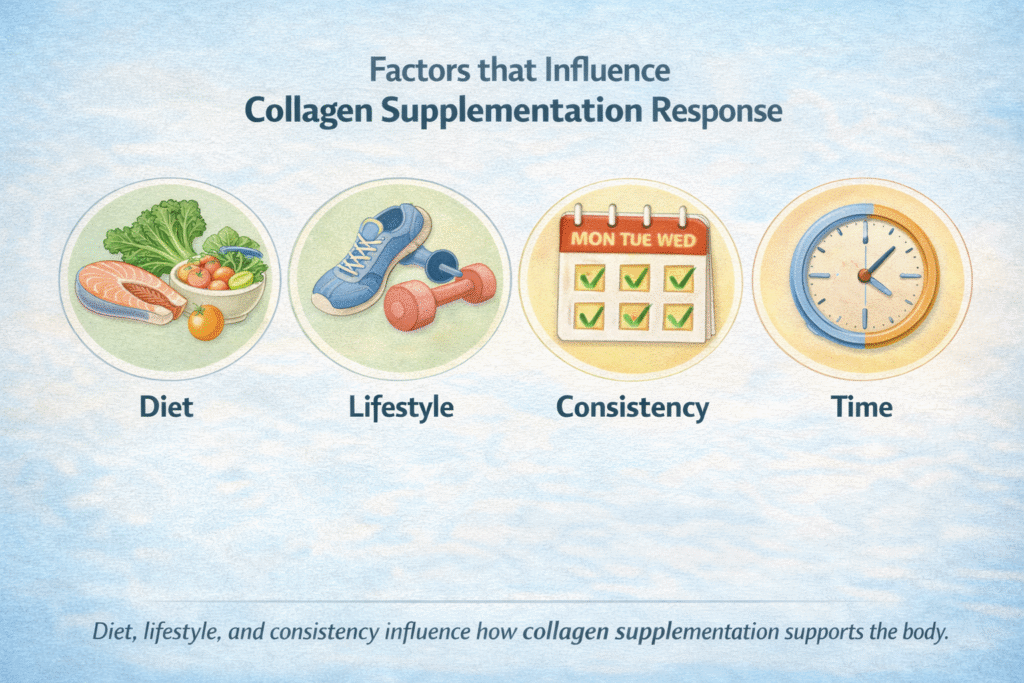 Factors that Influence
Collagen Supplementation Response

MON TUE WED

Diet

Lifestyle

Consistency

Time

Diet, lifestyle, and consistency influence how collagen supplementation supports the body.